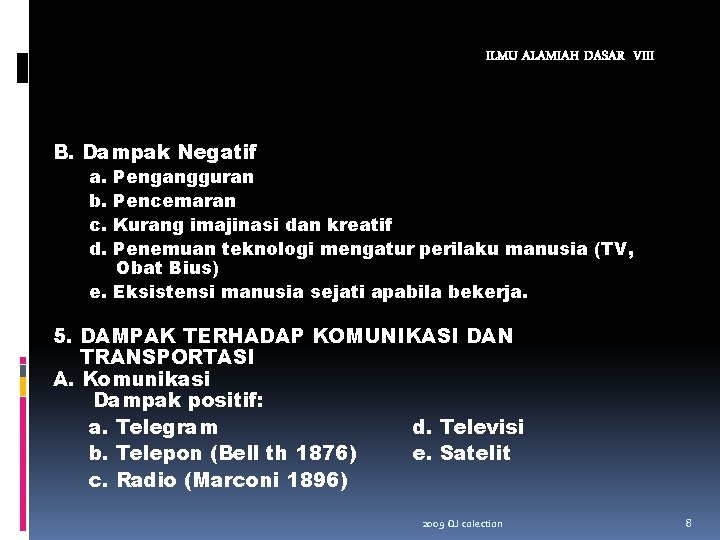 ILMU ALAMIAH DASAR VIII

B. Dampak Negatif
a. Pengangguran
b. Pencemaran
c. Kurang imajinasi dan kreatif
d. Penemuan teknologi mengatur perilaku manusia (TV, Obat Bius)
e. Eksistensi manusia sejati apabila bekerja.

5. DAMPAK TERHADAP KOMUNIKASI DAN TRANSPORTASI
A. Komunikasi
Dampak positif:
a. Telegram
b. Telepon (Bell th 1876)
c. Radio (Marconi 1896)
d. Televisi
e. Satelit

2009 QJ colection

8